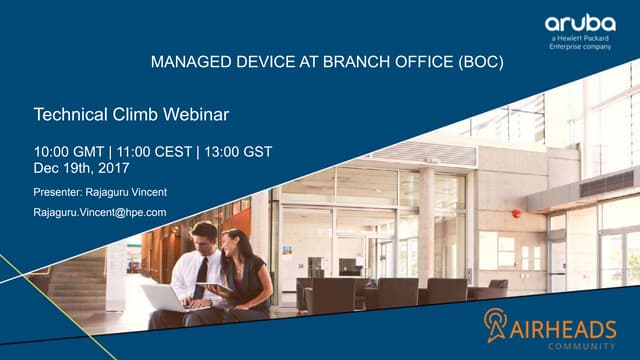 aruba
a Hewlett Packard Enterprise company

MANAGED DEVICE AT BRANCH OFFICE (BOC)

Technical Climb Webinar

10:00 GMT | 11:00 CEST | 13:00 GST
Dec 19th, 2017

Presenter: Rajaguru Vincent

Rajaguru.Vincent@hpe.com

AIRHEADS
COMMUNITY